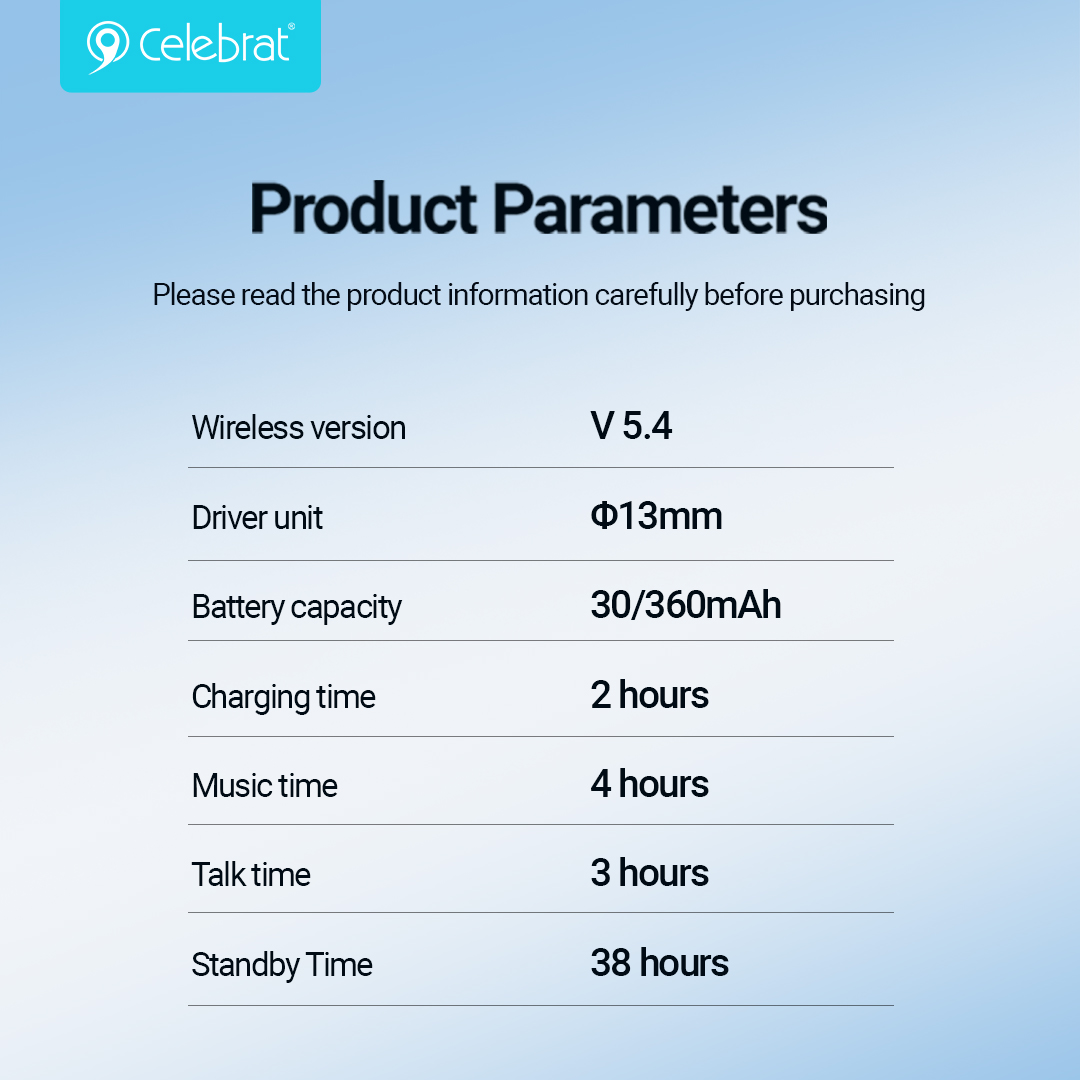 Celebrat®

Product Parameters

Please read the product information carefully before purchasing

| Wireless version | V 5.4 |
|---|---|
| Driver unit | Φ13mm |
| Battery capacity | 30/360mAh |
| Charging time | 2 hours |
| Music time | 4 hours |
| Talk time | 3 hours |
| Standby Time | 38 hours |